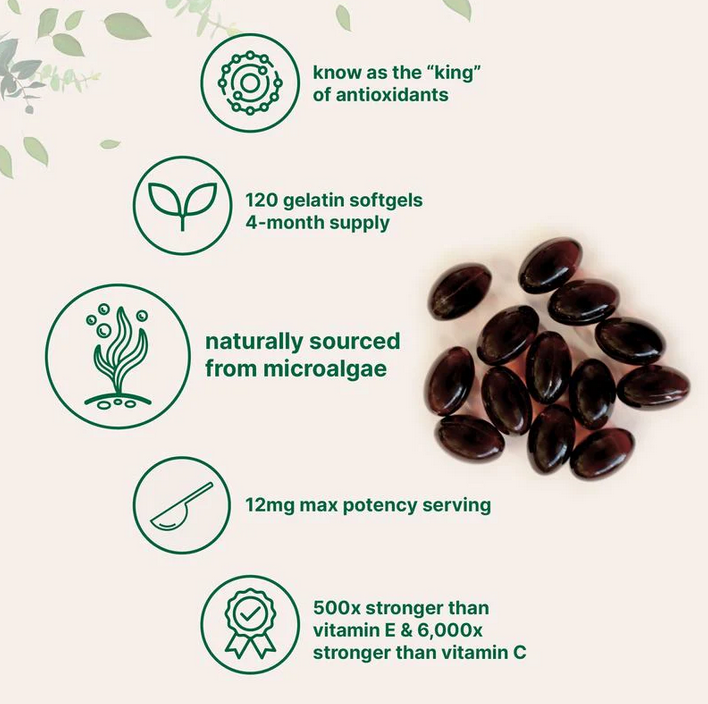 know as the “king” of antioxidants

120 gelatin softgels
4-month supply

naturally sourced from microalgae

12mg max potency serving

500x stronger than vitamin E & 6,000x stronger than vitamin C